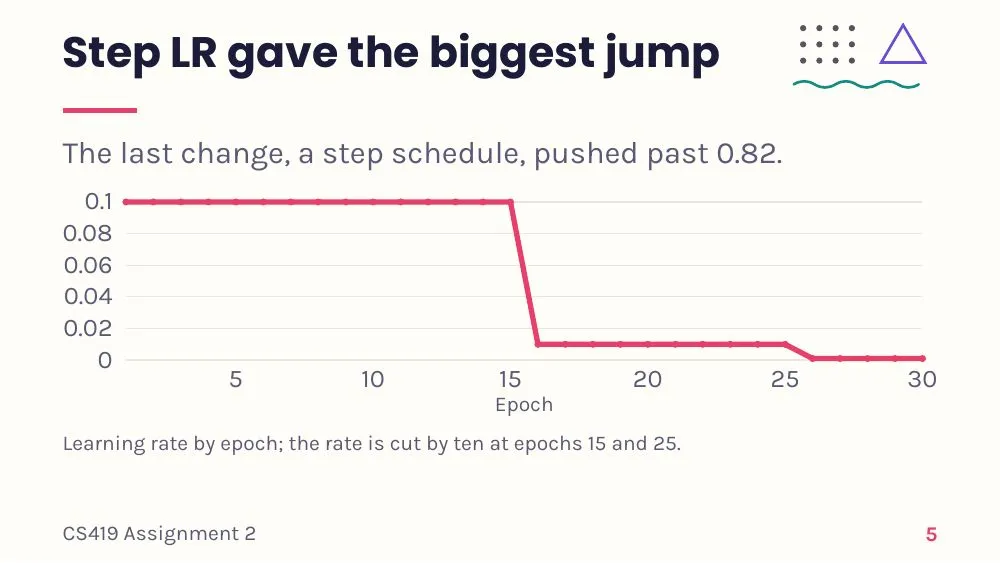 Step LR gave the biggest jump

The last change, a step schedule, pushed past 0.82.

0.1
0.08
0.06
0.04
0.02
0
5
10
15
20
25
30
Epoch

Learning rate by epoch; the rate is cut by ten at epochs 15 and 25.

CS419 Assignment 2

5